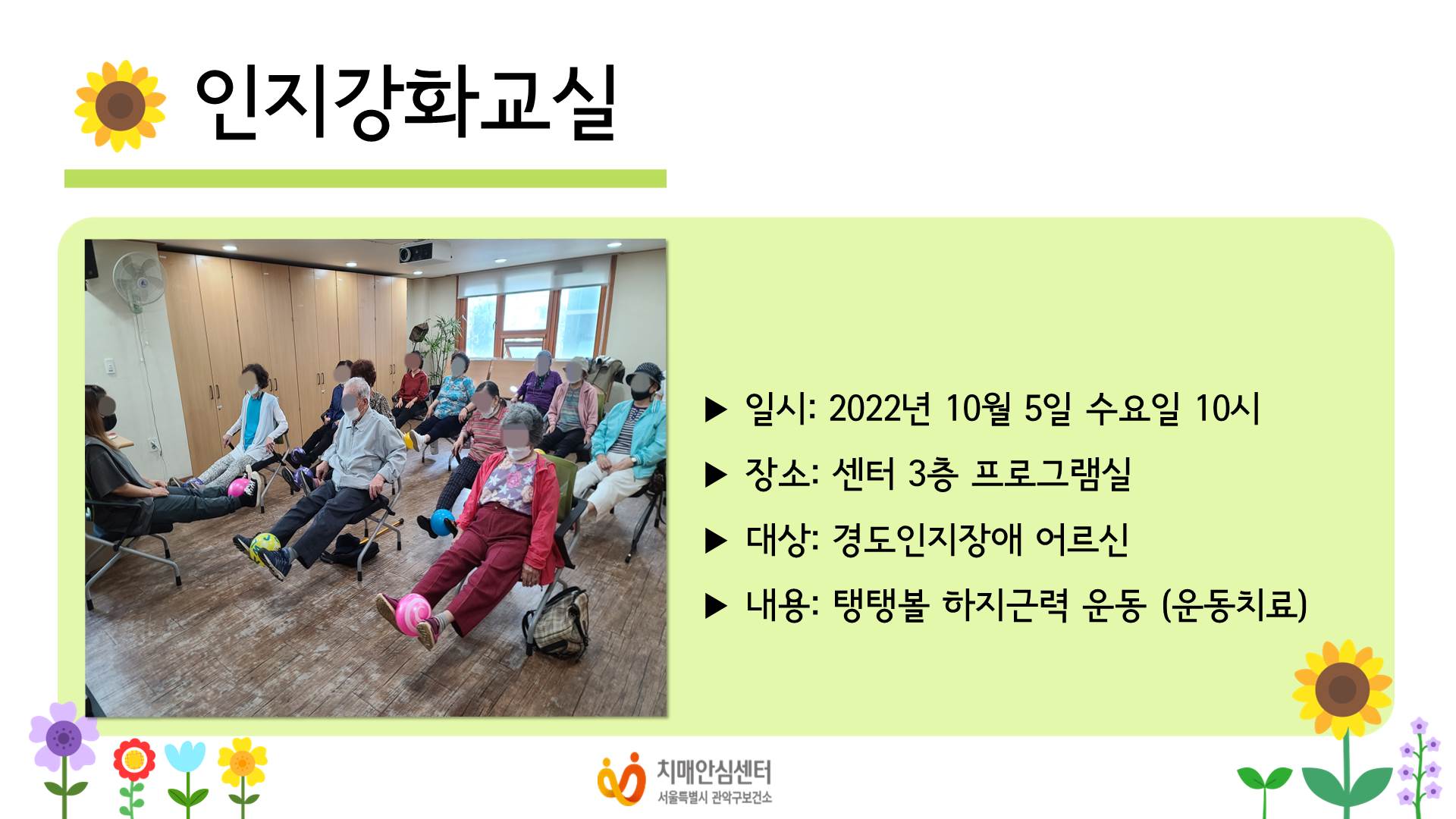 인지강화교실

▶ 일시: 2022년 10월 5일 수요일 10시

▶ 장소: 센터 3층 프로그램실

▶ 대상: 경도인지장애 어르신

▶ 내용: 탱탱볼 하지근력 운동 (운동치료)

치매안심센터
서울특별시 관악구보건소